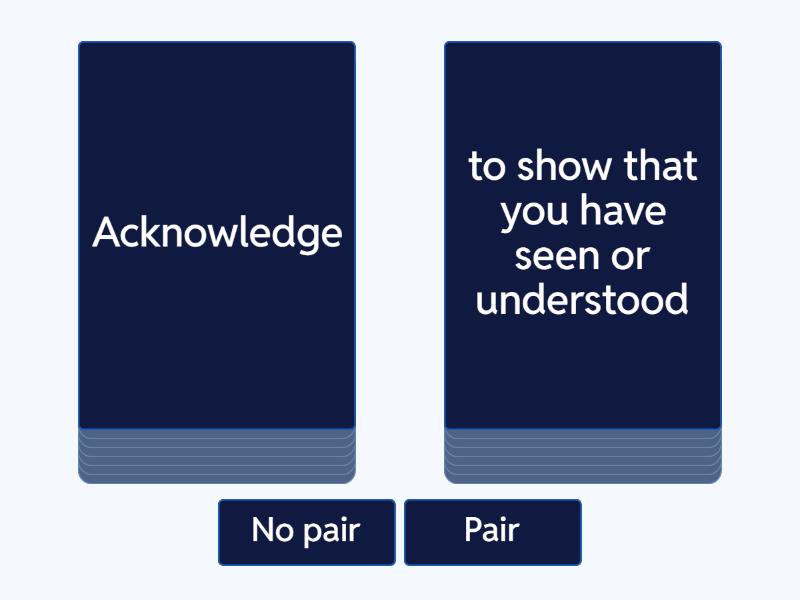 Acknowledge

to show that you have seen or understood

No pair

Pair